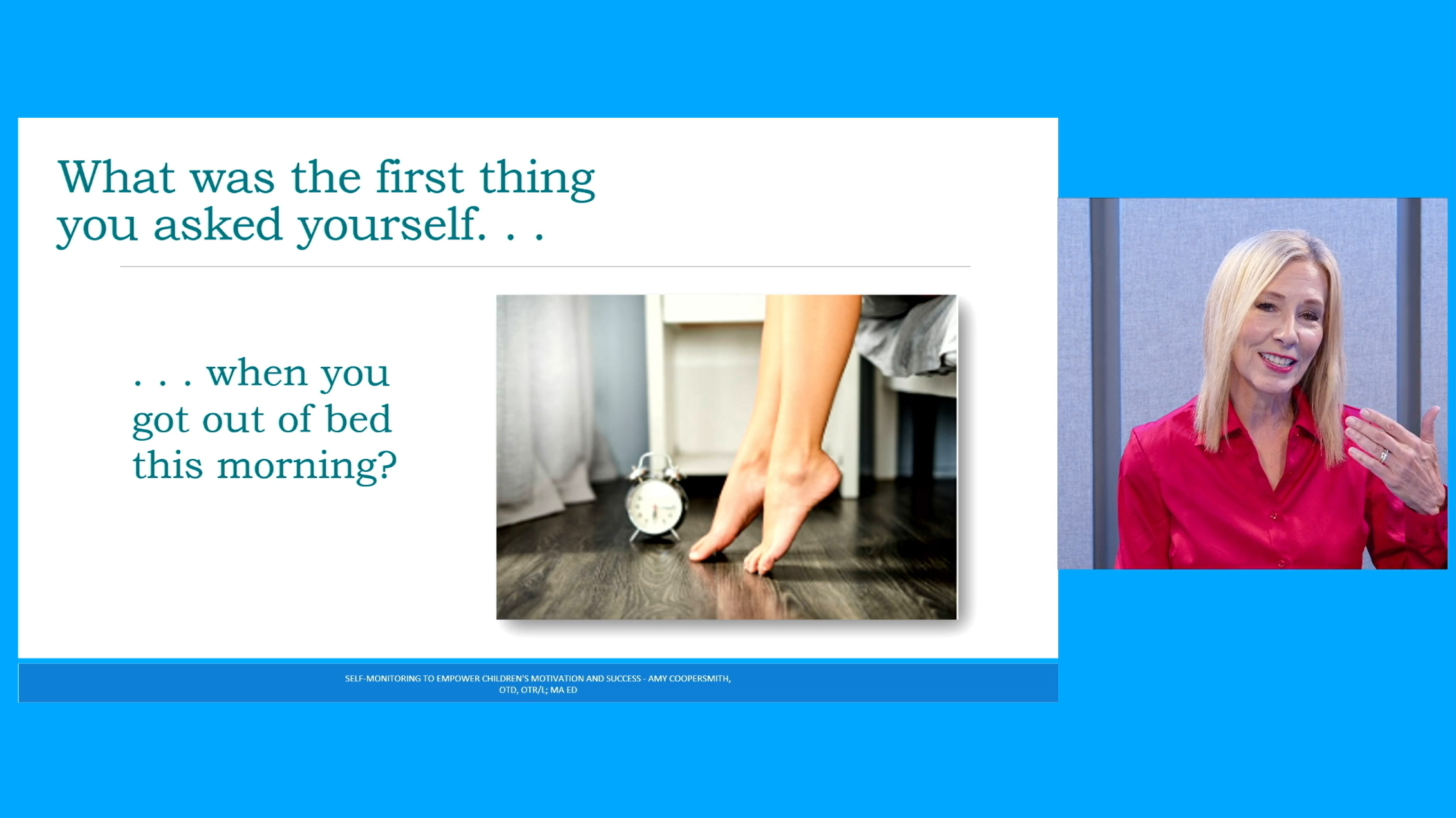 What was the first thing you asked yourself. . .

. . . when you got out of bed this morning?

SELF-MONITORING TO EMPOWER CHILDREN'S MOTIVATION AND SUCCESS - AMY COOPERSMITH, OTD, OTR/L; MA ED